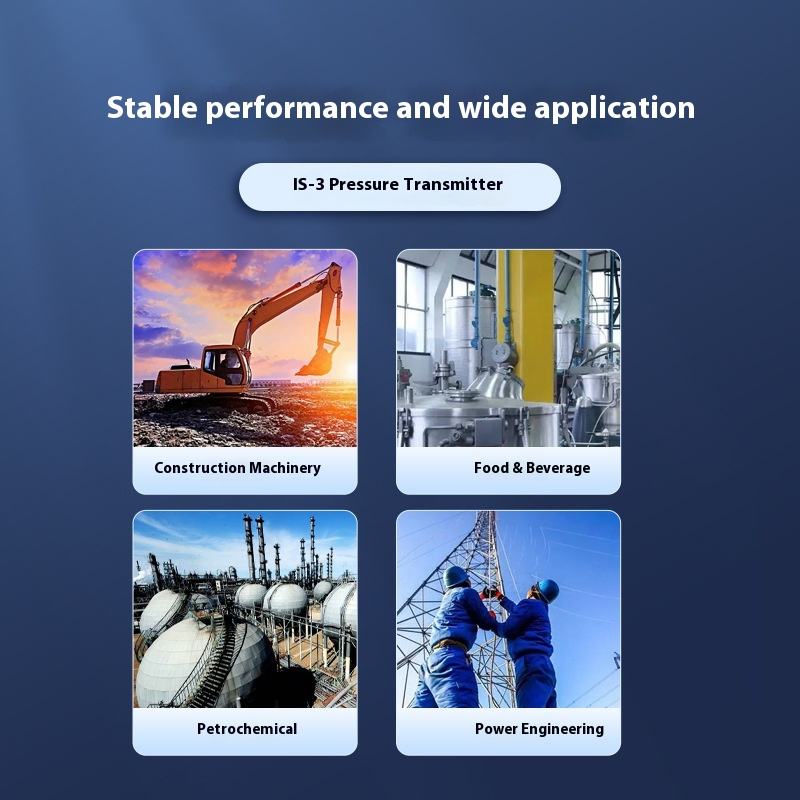 Stable performance and wide application

IS-3 Pressure Transmitter

Construction Machinery

Food & Beverage

Petrochemical

Power Engineering